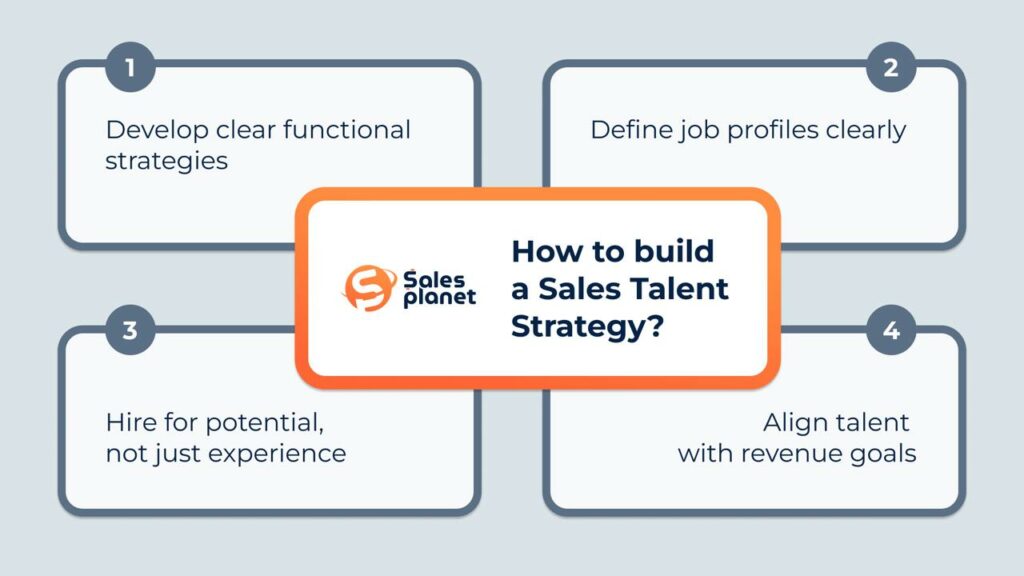 1

Develop clear functional strategies

2

Define job profiles clearly

Sales planet

How to build a Sales Talent Strategy?

3

Hire for potential, not just experience

4

Align talent with revenue goals